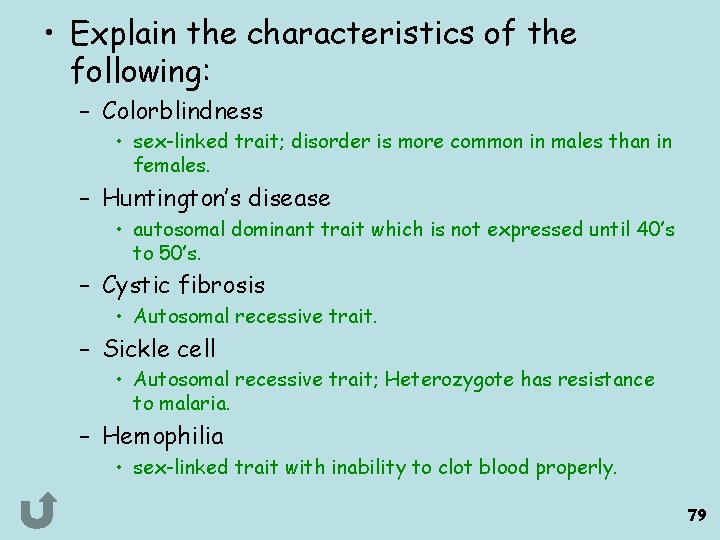 • Explain the characteristics of the following:

– Colorblindness

• sex-linked trait; disorder is more common in males than in females.

– Huntington's disease

• autosomal dominant trait which is not expressed until 40's to 50's.

– Cystic fibrosis

• Autosomal recessive trait.

– Sickle cell

• Autosomal recessive trait; Heterozygote has resistance to malaria.

– Hemophilia

• sex-linked trait with inability to clot blood properly.

79